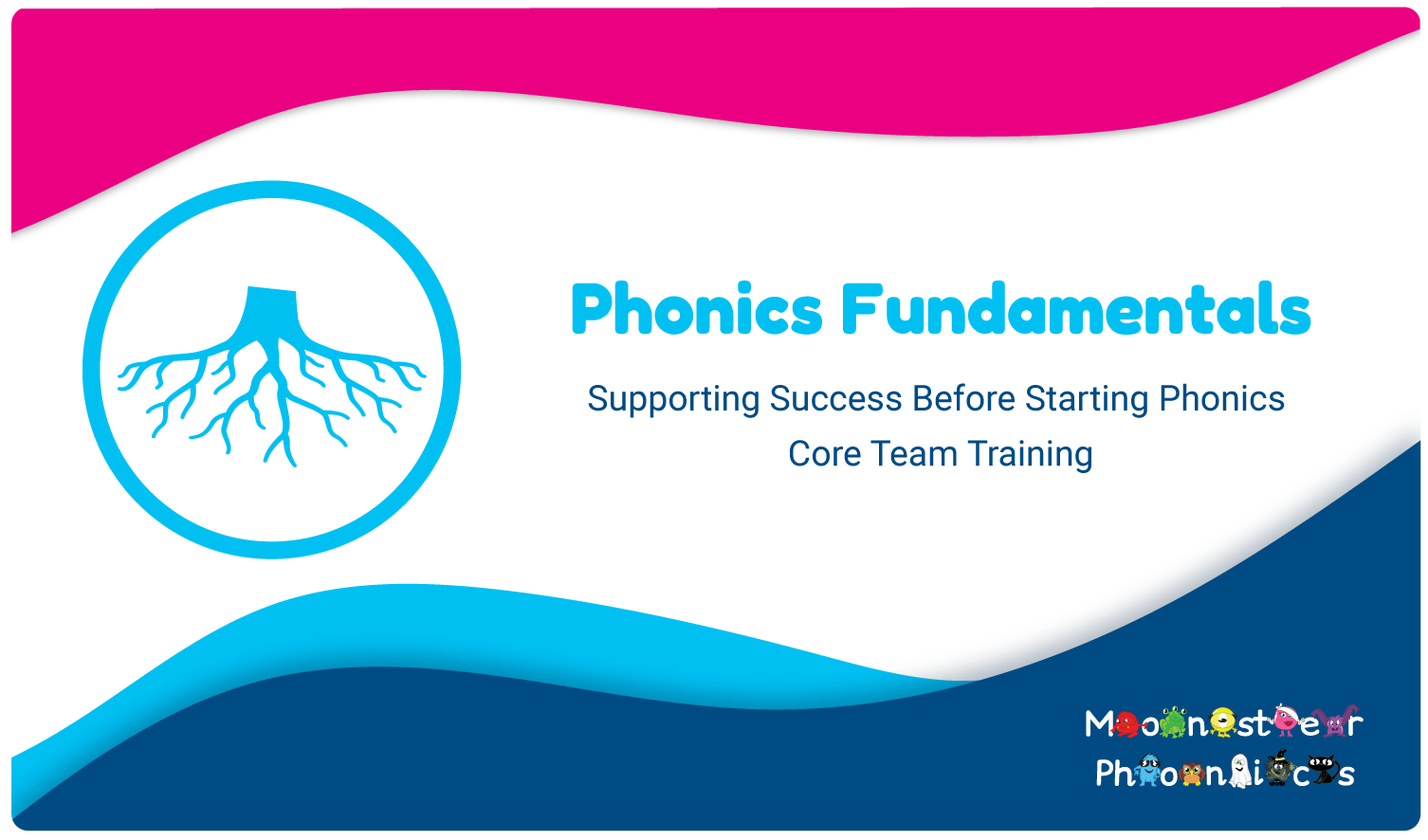 Phonics Fundamentals

Supporting Success Before Starting Phonics

Core Team Training

Monster Phonics